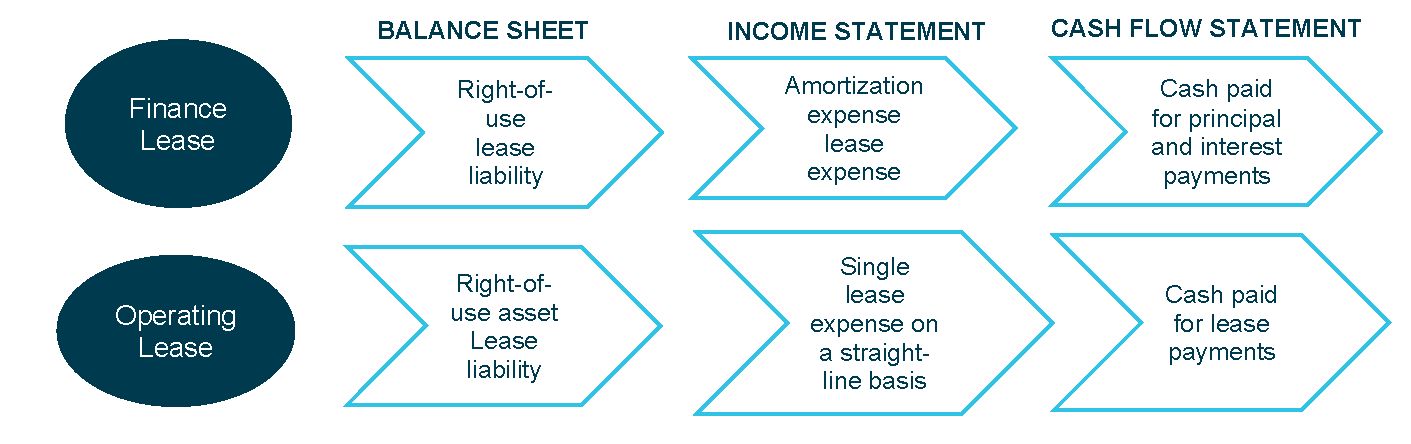 BALANCE SHEET

INCOME STATEMENT

CASH FLOW STATEMENT

Finance Lease

Right-of-use lease liability

Amortization expense lease expense

Cash paid for principal and interest payments

Operating Lease

Right-of-use asset Lease liability

Single lease expense on a straight-line basis

Cash paid for lease payments